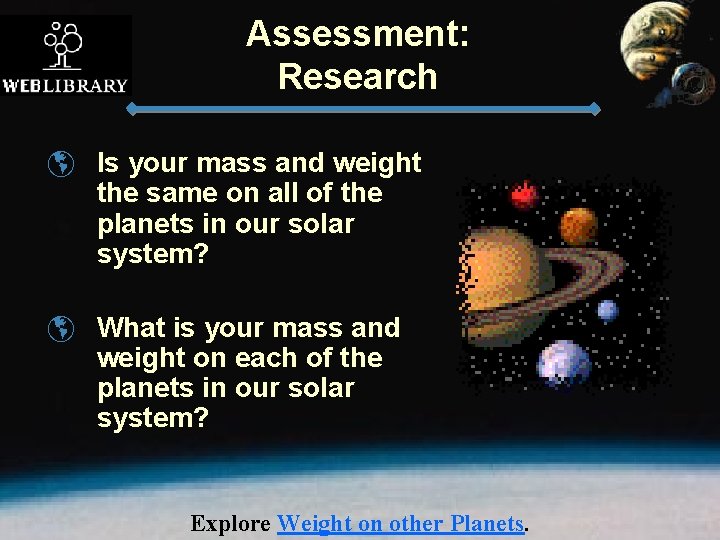 WEBLIBRARY

Assessment: Research

Is your mass and weight the same on all of the planets in our solar system?

What is your mass and weight on each of the planets in our solar system?

Explore Weight on other Planets.